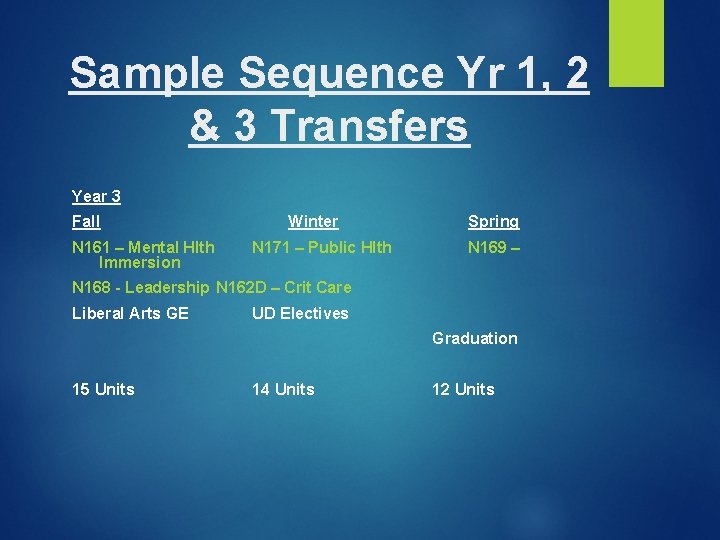 Sample Sequence Yr 1, 2 & 3 Transfers

Year 3

Fall Winter Spring

N161 – Mental Hlth N171 – Public Hlth N169 – Immersion

N168 - Leadership N162D – Crit Care

Liberal Arts GE UD Electives

Graduation

15 Units 14 Units 12 Units